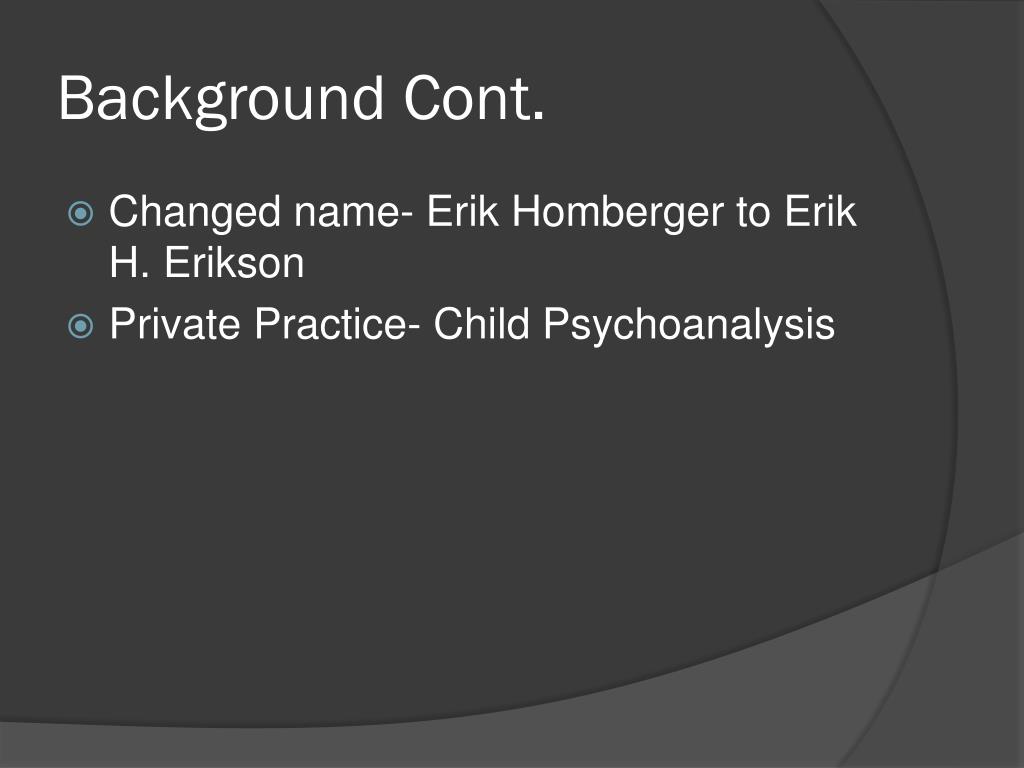 Background Cont.

Changed name- Erik Homberger to Erik H. Erikson

Private Practice- Child Psychoanalysis